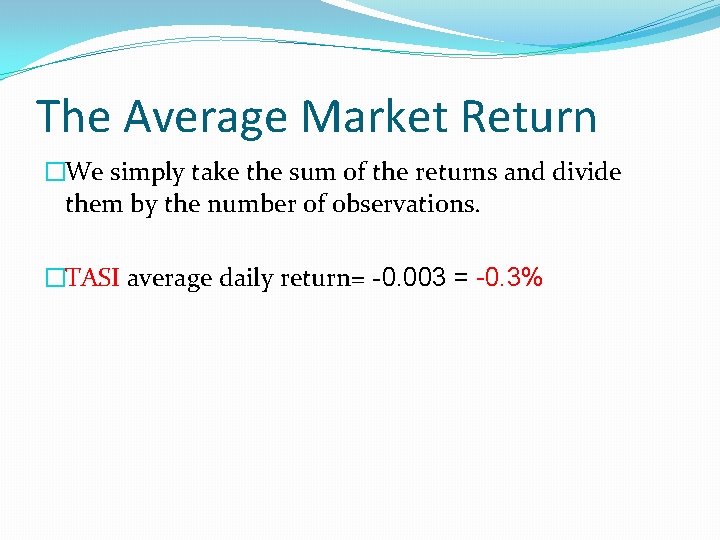 The Average Market Return

□We simply take the sum of the returns and divide them by the number of observations.

□TASI average daily return= -0.003 = -0.3%